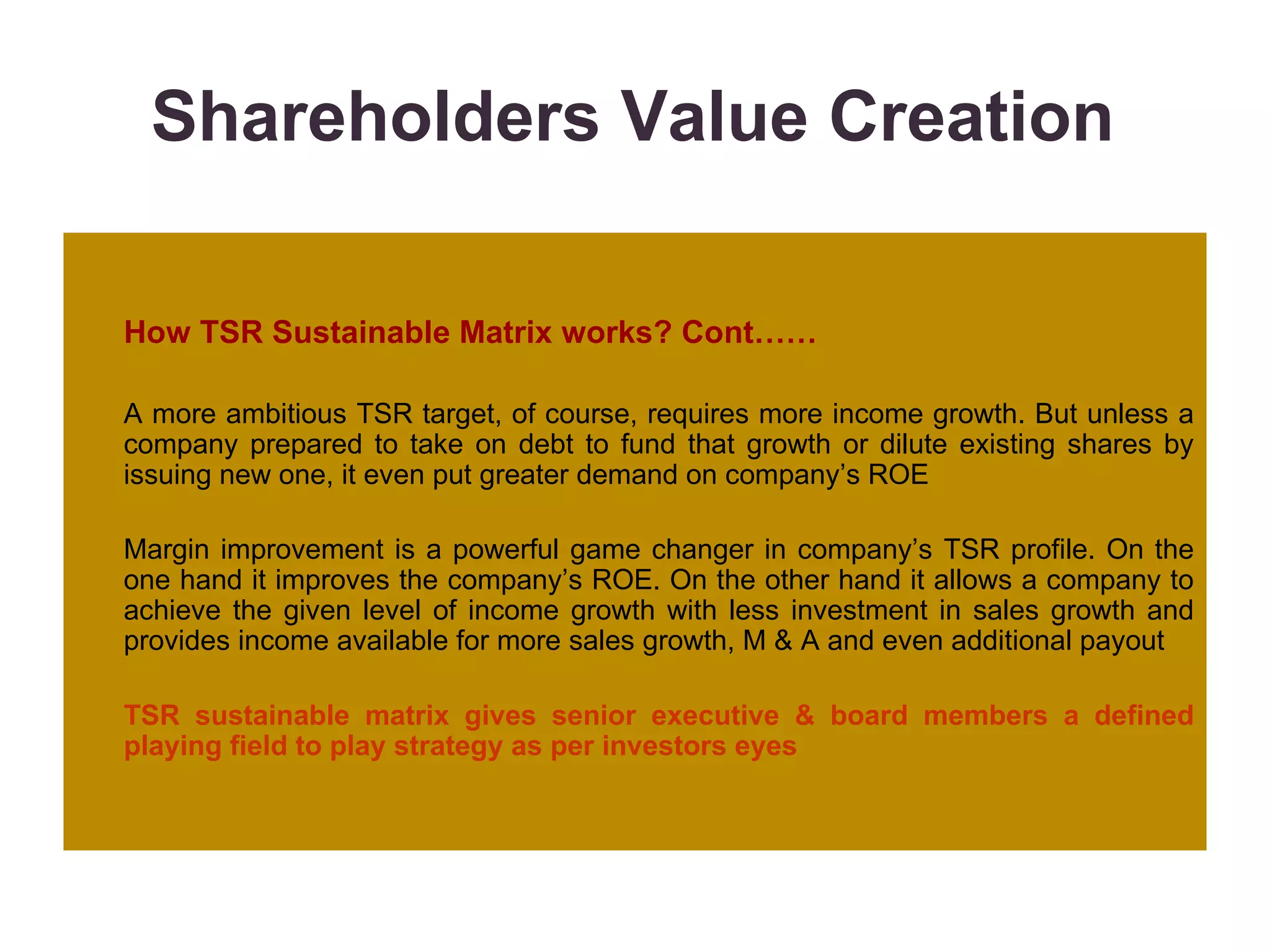 Shareholders Value Creation

How TSR Sustainable Matrix works? Cont……

A more ambitious TSR target, of course, requires more income growth. But unless a company prepared to take on debt to fund that growth or dilute existing shares by issuing new one, it even put greater demand on company’s ROE

Margin improvement is a powerful game changer in company’s TSR profile. On the one hand it improves the company’s ROE. On the other hand it allows a company to achieve the given level of income growth with less investment in sales growth and provides income available for more sales growth, M & A and even additional payout

TSR sustainable matrix gives senior executive & board members a defined playing field to play strategy as per investors eyes